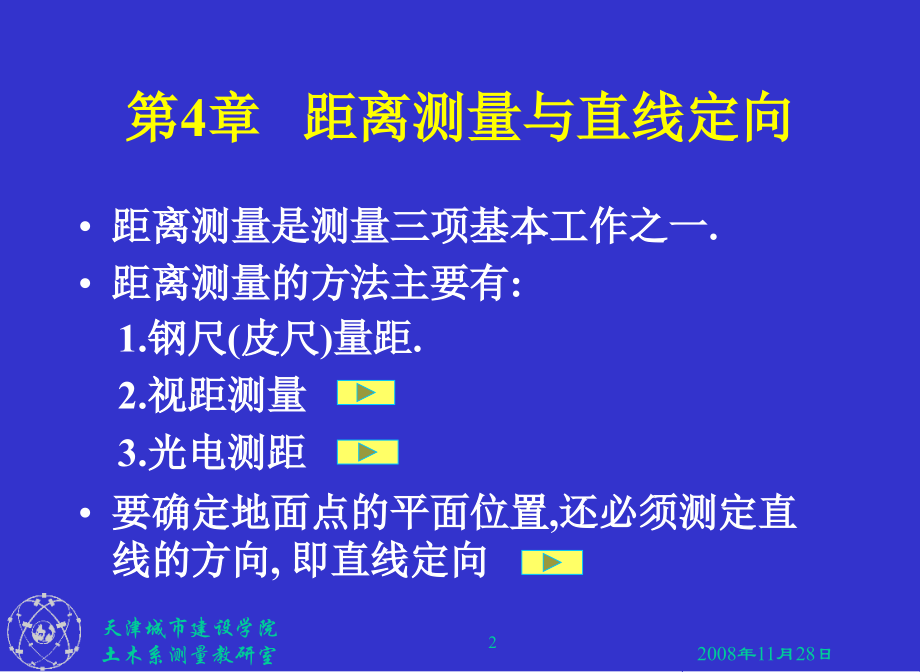 第4章　距离测量与直线定向

• 距离测量是测量三项基本工作之一.

• 距离测量的方法主要有:

1.钢尺(皮尺)量距.

2.视距测量

3.光电测距

• 要确定地面点的平面位置,还必须测定直线的方向, 即直线定向

天津城市建设学院
土木系测量教研室

2

2008年11月28日